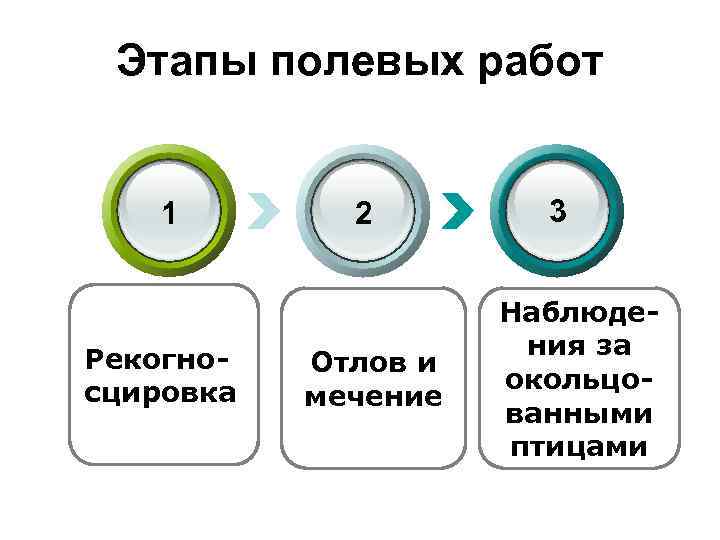 Этапы полевых работ

1

2

3

Рекогносцировка

Отлов и мечение

Наблюдения за окольцованными птицами